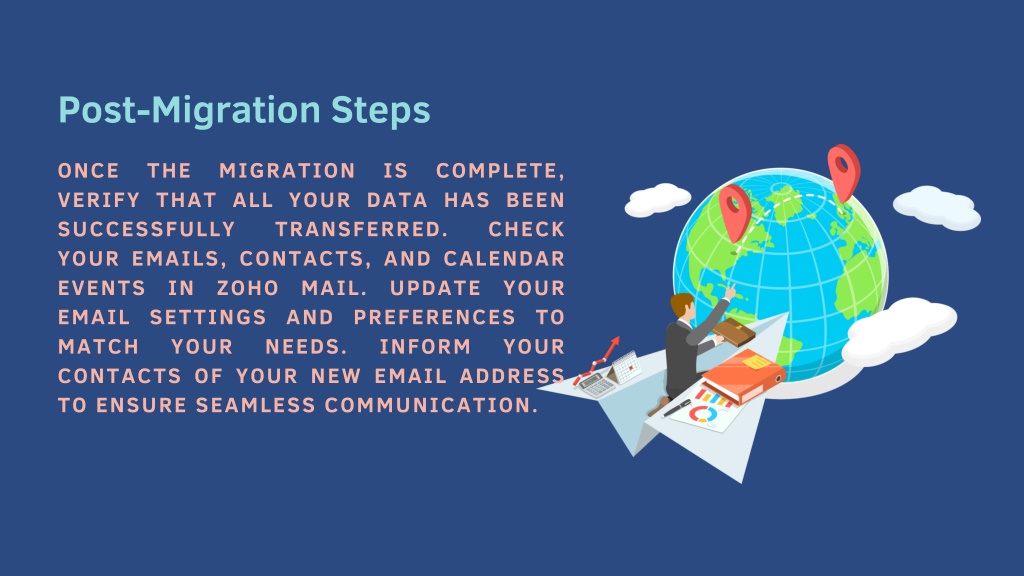 Post-Migration Steps

ONCE THE MIGRATION IS COMPLETE, VERIFY THAT ALL YOUR DATA HAS BEEN SUCCESSFULLY TRANSFERRED. CHECK YOUR EMAILS, CONTACTS, AND CALENDAR EVENTS IN ZOHO MAIL. UPDATE YOUR EMAIL SETTINGS AND PREFERENCES TO MATCH YOUR NEEDS. INFORM YOUR CONTACTS OF YOUR NEW EMAIL ADDRESS TO ENSURE SEAMLESS COMMUNICATION.